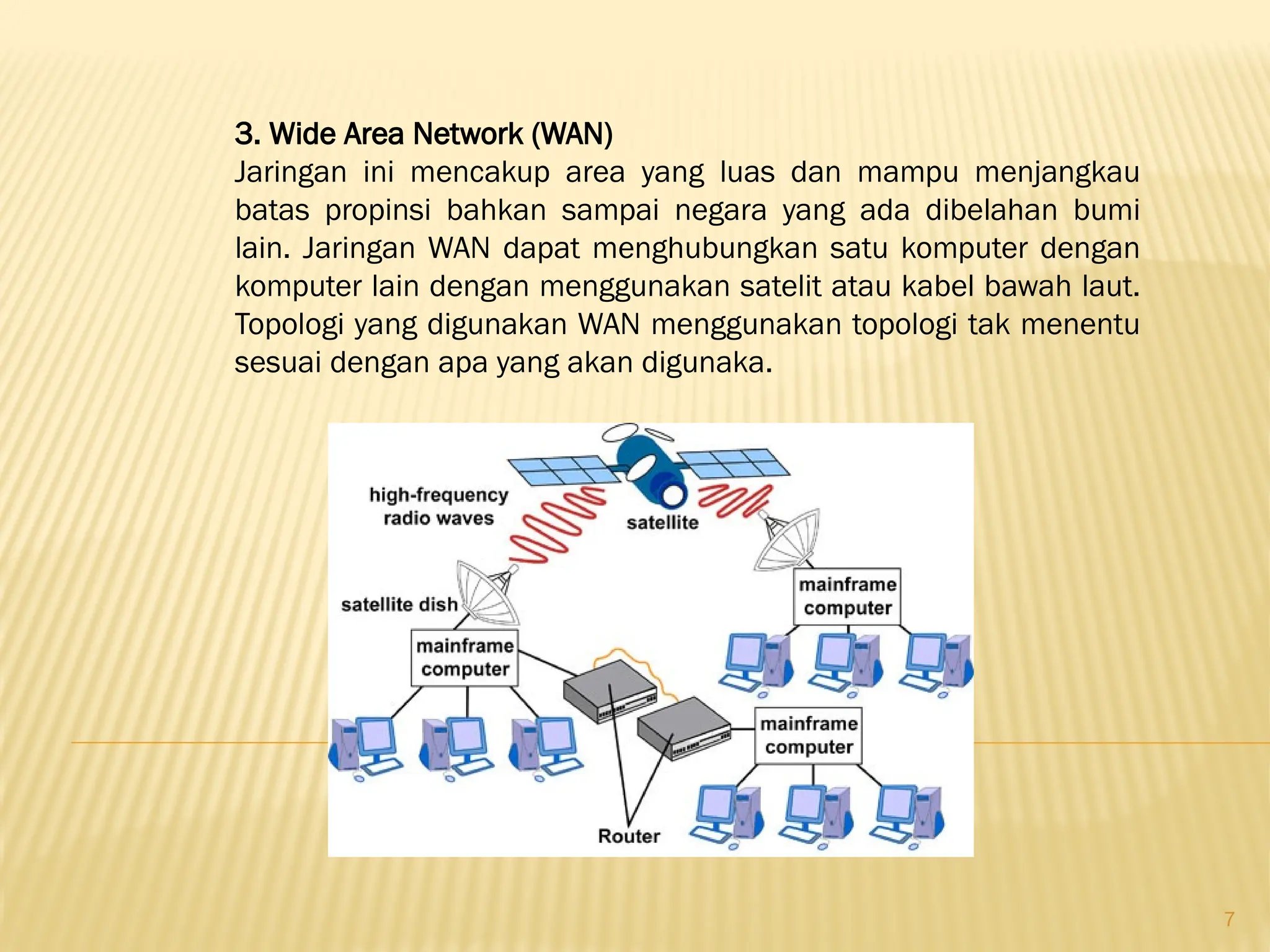 3. Wide Area Network (WAN)
Jaringan ini mencakup area yang luas dan mampu menjangkau batas propinsi bahkan sampai negara yang ada dibelahan bumi lain. Jaringan WAN dapat menghubungkan satu komputer dengan komputer lain dengan menggunakan satelit atau kabel bawah laut. Topologi yang digunakan WAN menggunakan topologi tak menentu sesuai dengan apa yang akan digunaka.

high-frequency radio waves

satellite

satellite dish

mainframe computer

mainframe computer

mainframe computer

Router

7